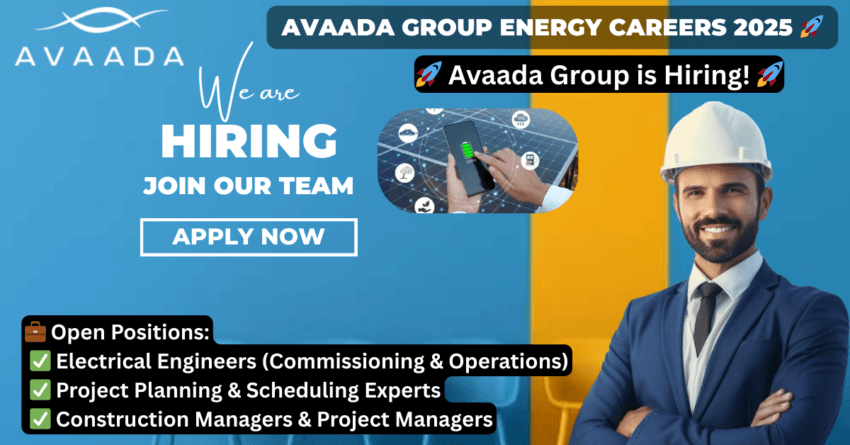 AVAADA

AVAADA GROUP ENERGY CAREERS 2025 🚀

🚀 Avaada Group is Hiring! 🚀

We are

HIRING

JOIN OUR TEAM

APPLY NOW

💼 Open Positions:
✅ Electrical Engineers (Commissioning & Operations)
✅ Project Planning & Scheduling Experts
✅ Construction Managers & Project Managers